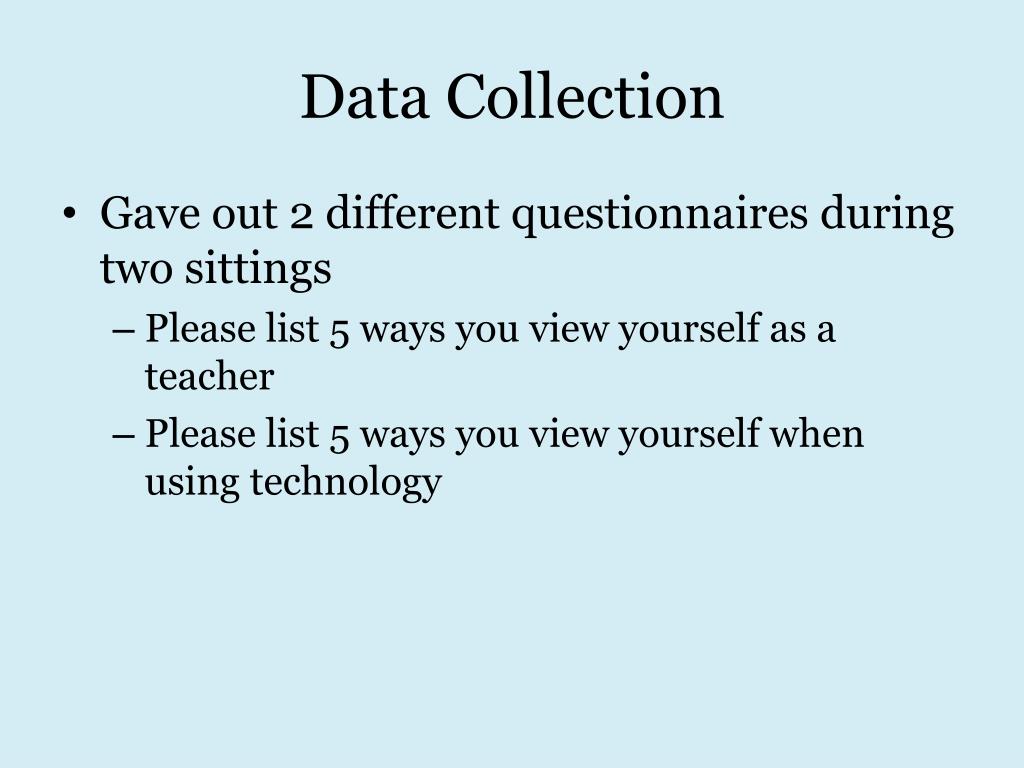 Data Collection

• Gave out 2 different questionnaires during two sittings
– Please list 5 ways you view yourself as a teacher
– Please list 5 ways you view yourself when using technology